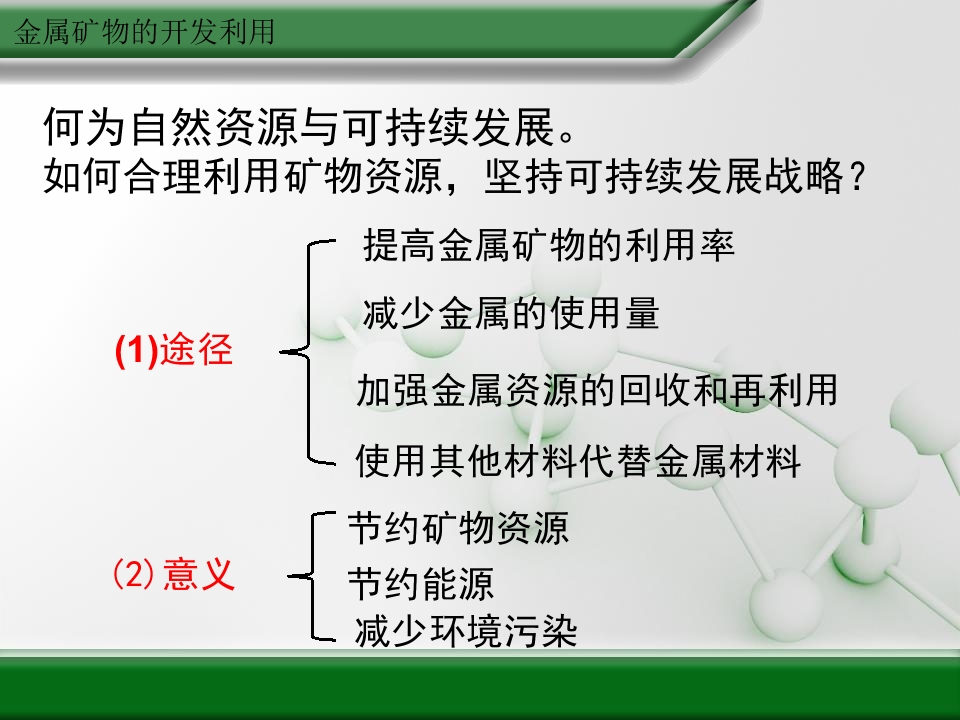 金属矿物的开发利用

何为自然资源与可持续发展。
如何合理利用矿物资源，坚持可持续发展战略？

(1)途径

提高金属矿物的利用率
减少金属的使用量
加强金属资源的回收和再利用
使用其他材料代替金属材料

(2)意义

节约矿物资源
节约能源
减少环境污染